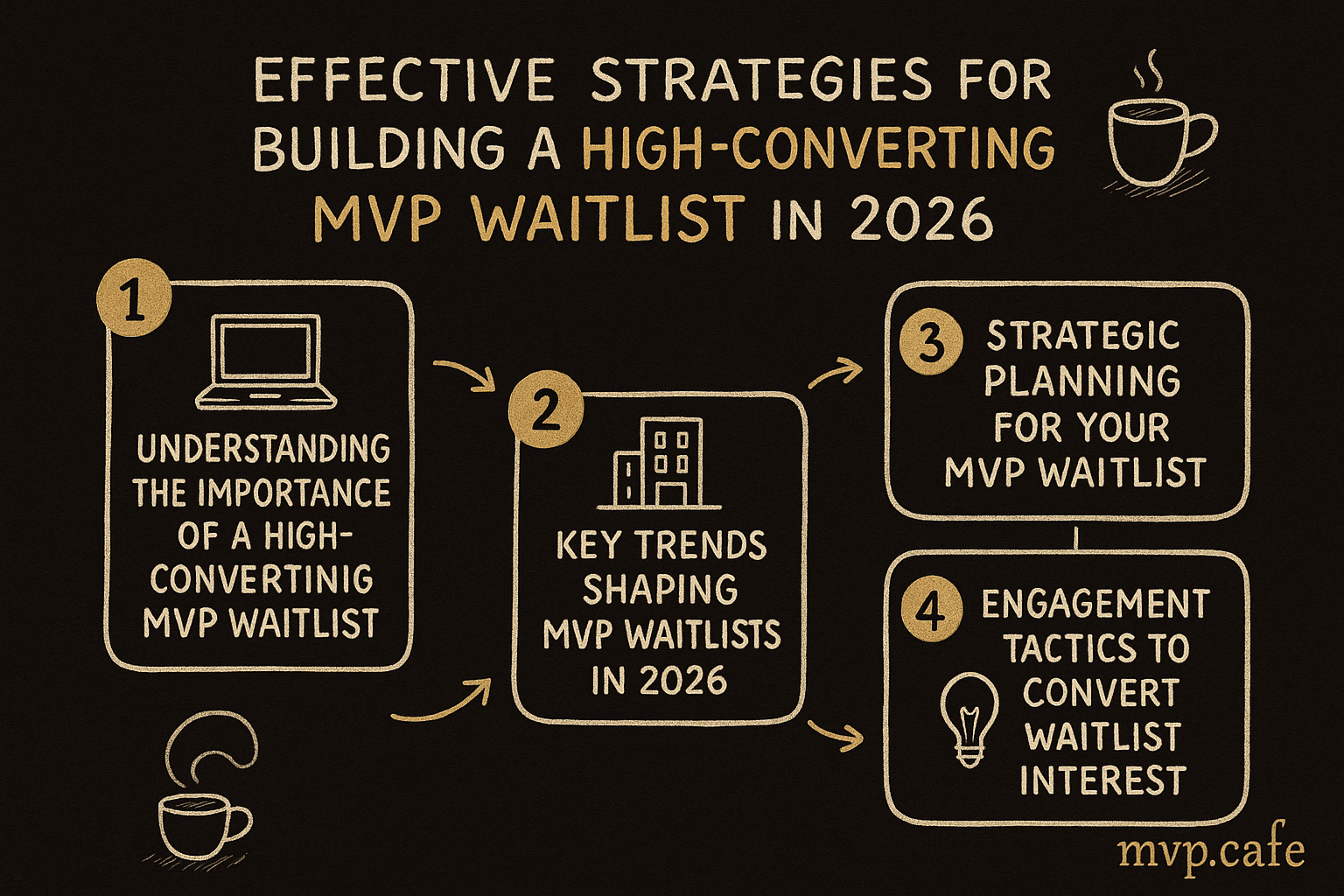 EFFECTIVE STRATEGIES FOR BUILDING A HIGH-CONVERTING MVP WAITLIST IN 2026

1

UNDERSTANDING THE IMPORTANCE OF A HIGH-CONVERTINIG MVP WAITLIST

2

KEY TRENDS SHAPING MVP WAITLISTS IN 2026

3

STRATEGIC PLANNING FOR YOUR MVP WAITLIST

4

ENGAGEMENT TACTICS TO CONVERT WAITLIST INTEREST

mvp.cafe